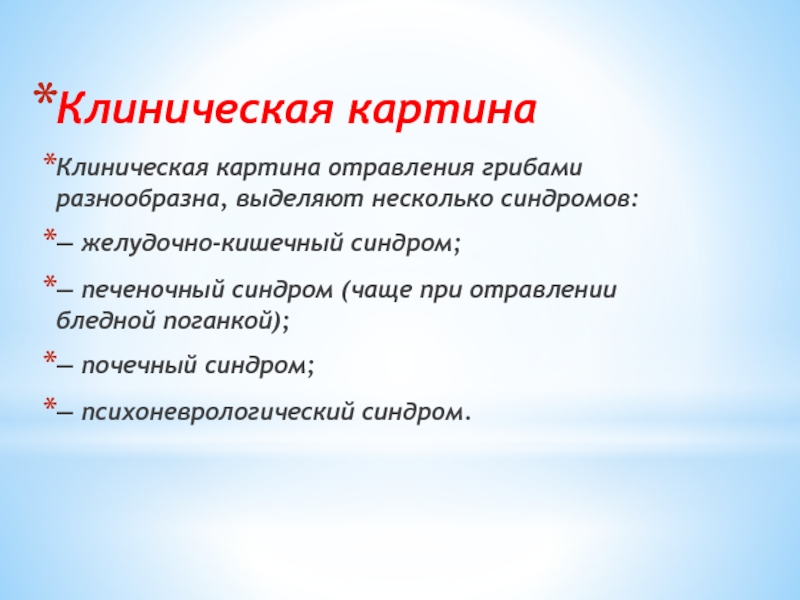 *Клиническая картина

*Клиническая картина отравления грибами разнообразна, выделяют несколько синдромов:

*— желудочно-кишечный синдром;

*— печеночный синдром (чаще при отравлении бледной поганкой);

*— почечный синдром;

*— психоневрологический синдром.